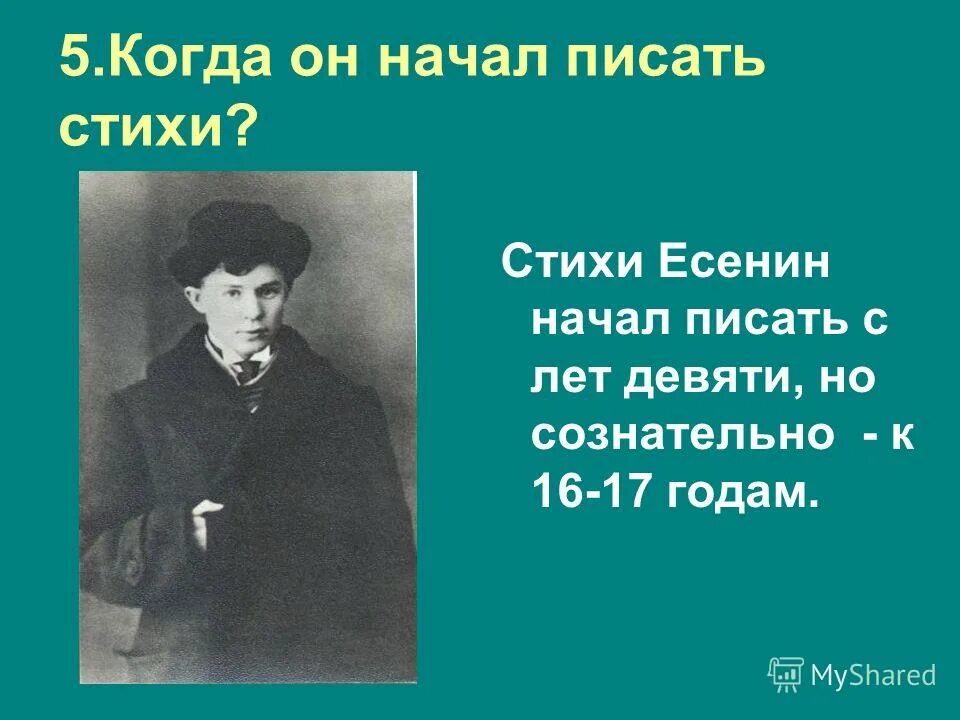 5.Когда он начал писать стихи?

Стихи Есенин начал писать с лет девяти, но сознательно - к 16-17 годам.

MyShared